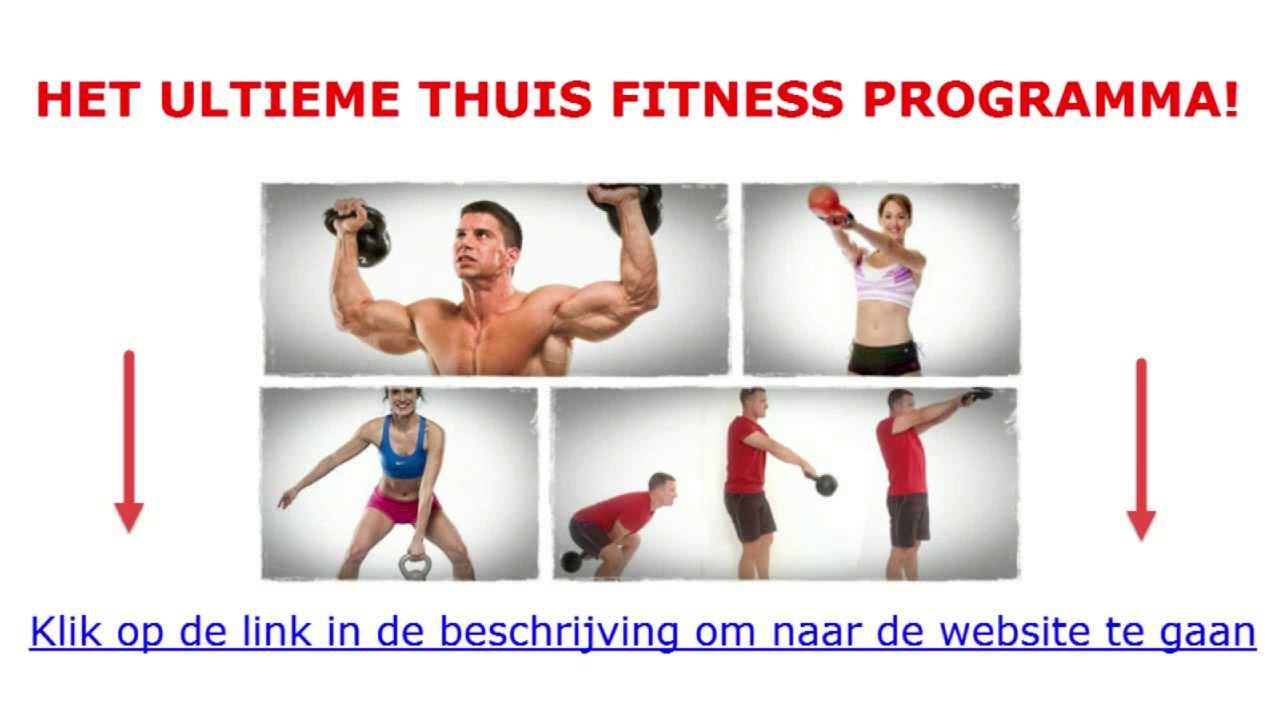 HET ULTIEME THUIS FITNESS PROGRAMMA!

Klik op de link in de beschrijving om naar de website te gaan